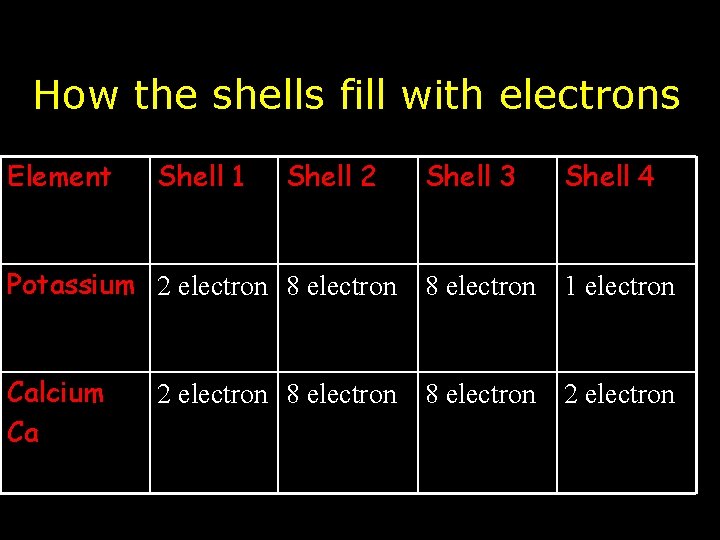 How the shells fill with electrons

| Element | Shell 1 | Shell 2 | Shell 3 | Shell 4 |
|---|---|---|---|---|
| Potassium | 2 electron | 8 electron | 8 electron | 1 electron |
| Calcium Ca | 2 electron | 8 electron | 8 electron | 2 electron |